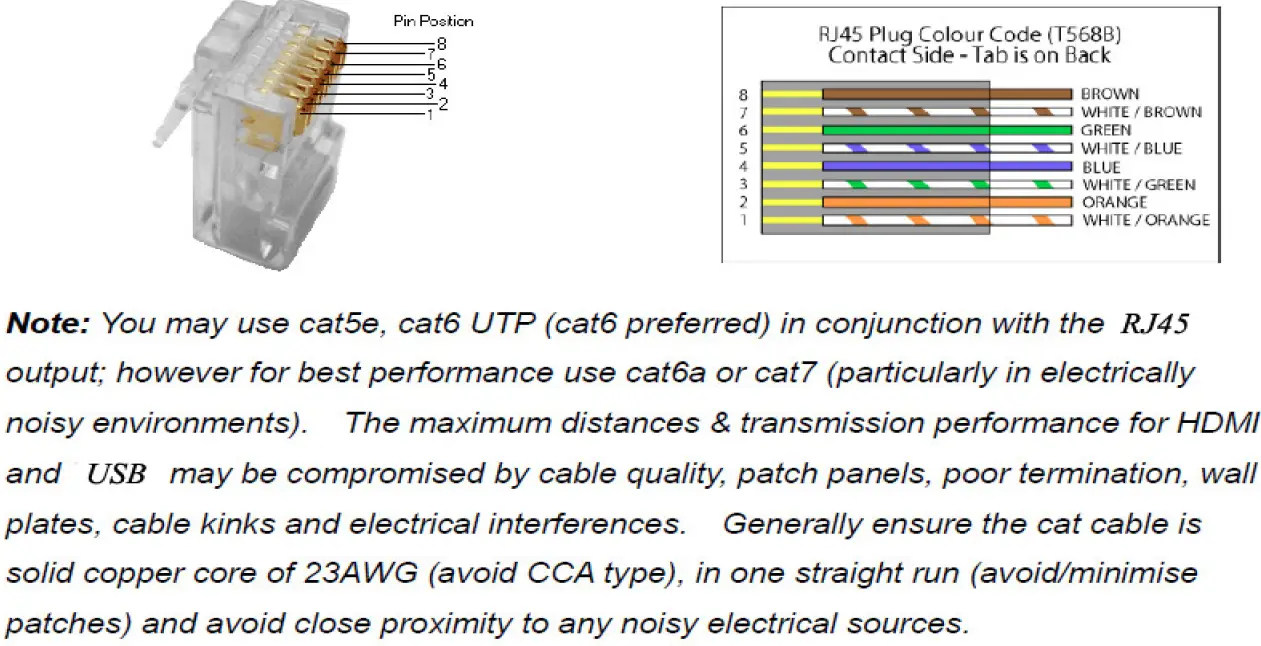 Pin Position
8
7
6
5
4
3
2
1

RJ45 Plug Colour Code (T568B)
Contact Side - Tab is on Back

8 BROWN
7 WHITE / BROWN
6 GREEN
5 WHITE / BLUE
4 BLUE
3 WHITE / GREEN
2 ORANGE
1 WHITE / ORANGE

**Note:** You may use cat5e, cat6 UTP (cat6 preferred) in conjunction with the RJ45 output; however for best performance use cat6a or cat7 (particularly in electrically noisy environments). The maximum distances & transmission performance for HDMI and USB may be compromised by cable quality, patch panels, poor termination, wall plates, cable kinks and electrical interferences. Generally ensure the cat cable is solid copper core of 23AWG (avoid CCA type), in one straight run (avoid/minimise patches) and avoid close proximity to any noisy electrical sources.